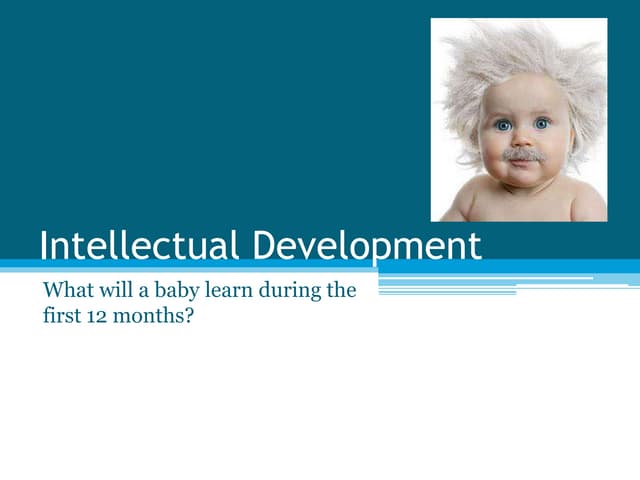 Intellectual Development

What will a baby learn during the first 12 months?